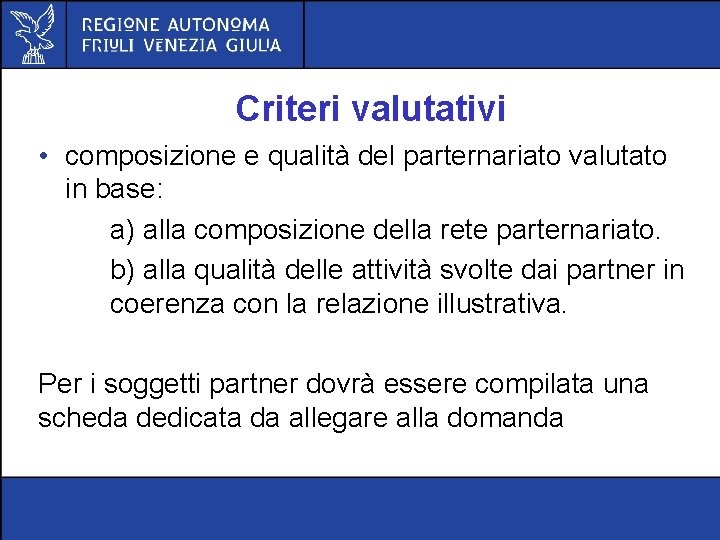 REGIONE AUTONOMA
FRIULI VENEZIA GIULIA

Criteri valutativi

• composizione e qualità del parternariato valutato in base:

a) alla composizione della rete parternariato.

b) alla qualità delle attività svolte dai partner in coerenza con la relazione illustrativa.

Per i soggetti partner dovrà essere compilata una scheda dedicata da allegare alla domanda